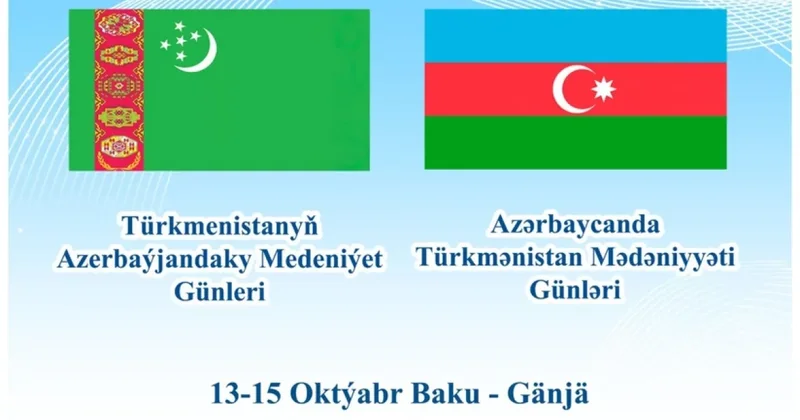 Türkmenistanyň Azerbaýjandaky Medeniýet Günleri

Azərbaycanda Türkmənistan Mədəniyyəti Günləri

13-15 Oktýabr Baku - Gänjä